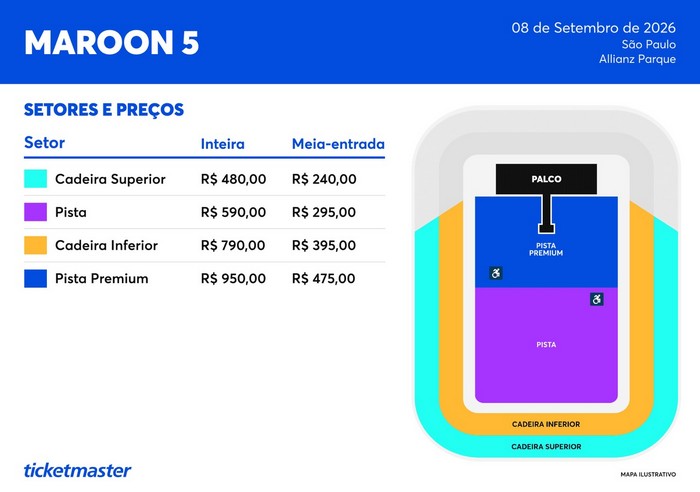 MAROON 5

08 de Setembro de 2026
São Paulo
Allianz Parque

SETORES E PREÇOS

| Setor | Inteira | Meia-entrada |
|---|---|---|
| Cadeira Superior | R$ 480,00 | R$ 240,00 |
| Pista | R$ 590,00 | R$ 295,00 |
| Cadeira Inferior | R$ 790,00 | R$ 395,00 |
| Pista Premium | R$ 950,00 | R$ 475,00 |

PALCO
PISTA PREMIUM
PISTA
CADEIRA INFERIOR
CADEIRA SUPERIOR

ticketmaster

MAPA ILUSTRATIVO